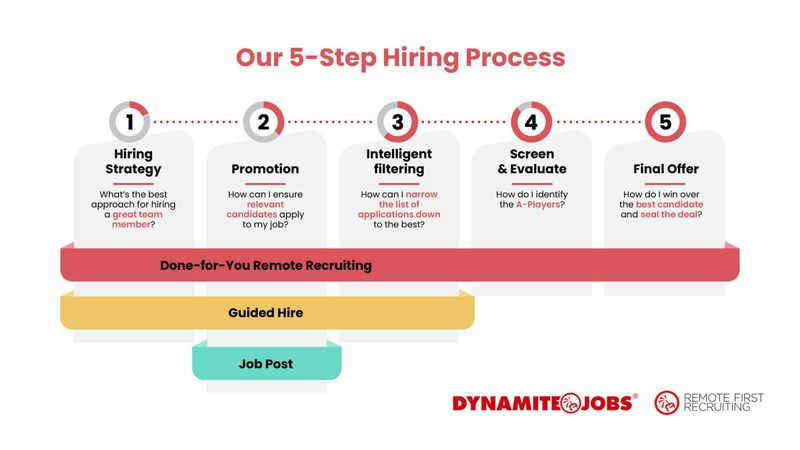 Our 5-Step Hiring Process

1
Hiring Strategy
What's the best approach for hiring a great team member?

2
Promotion
How can I ensure relevant candidates apply to my job?

3
Intelligent filtering
How can I narrow the list of applications down to the best?

4
Screen & Evaluate
How do I identify the A-Players?

5
Final Offer
How do I win over the best candidate and seal the deal?

Done-for-You Remote Recruiting

Guided Hire

Job Post

DYNAMITE JOBS®

REMOTE FIRST RECRUITING